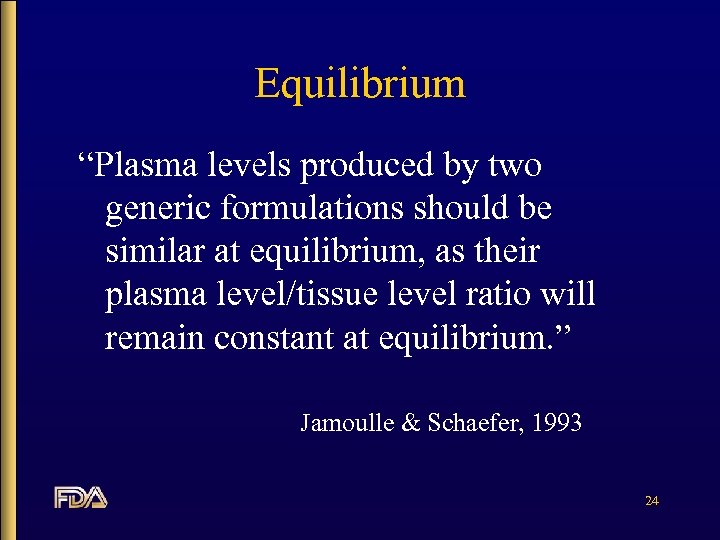 Equilibrium

“Plasma levels produced by two generic formulations should be similar at equilibrium, as their plasma level/tissue level ratio will remain constant at equilibrium.”

Jamoulle & Schaefer, 1993

FDA

24